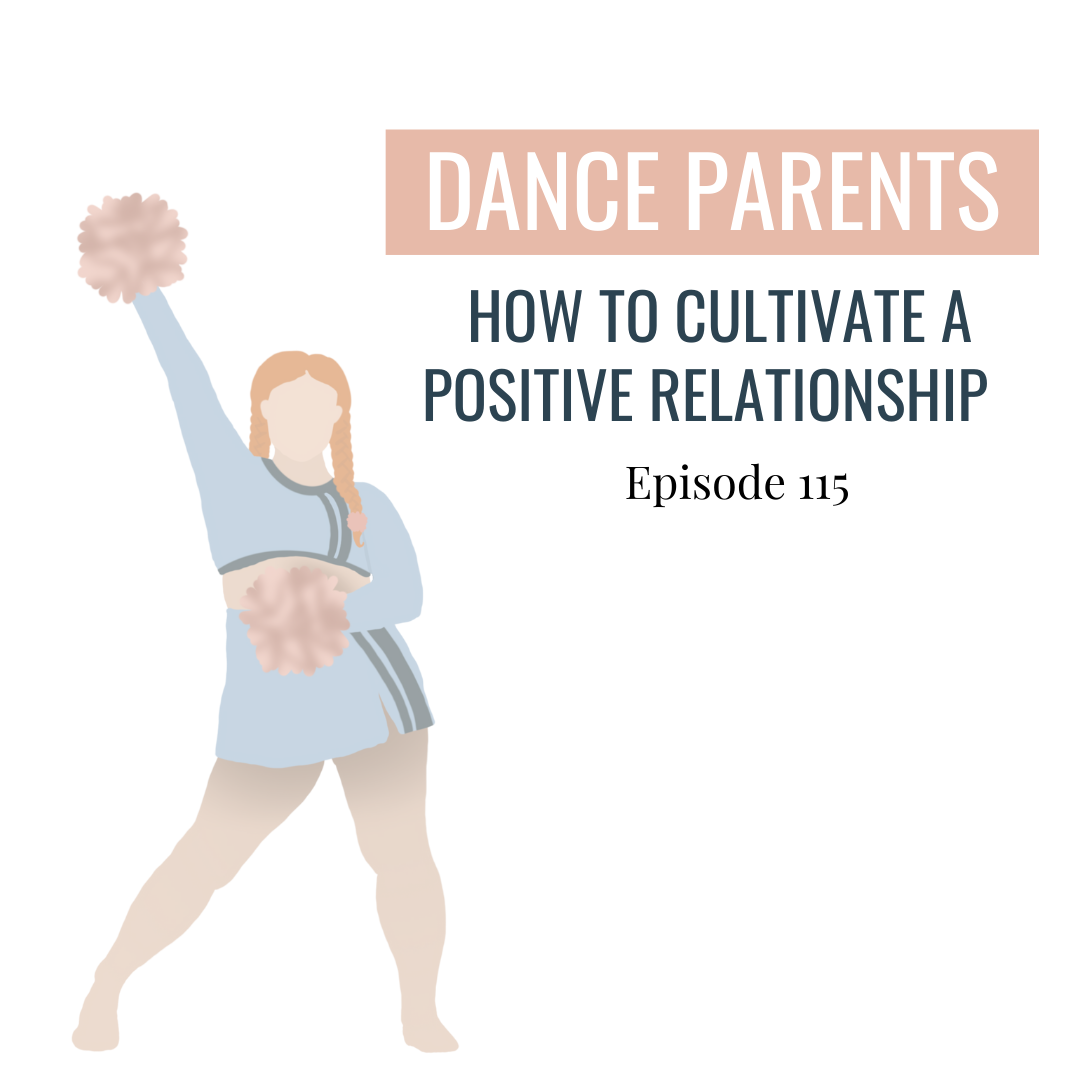 DANCE PARENTS

HOW TO CULTIVATE A POSITIVE RELATIONSHIP

Episode 115